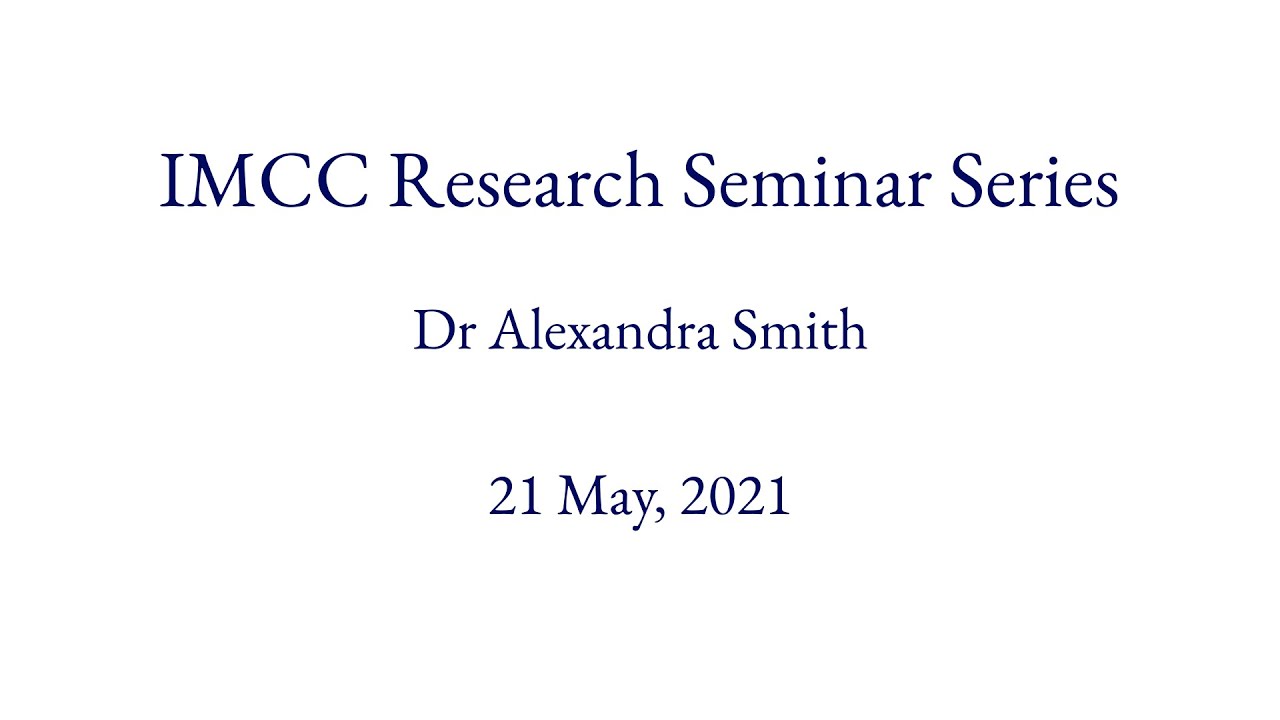 IMCC Research Seminar Series

Dr Alexandra Smith

21 May, 2021